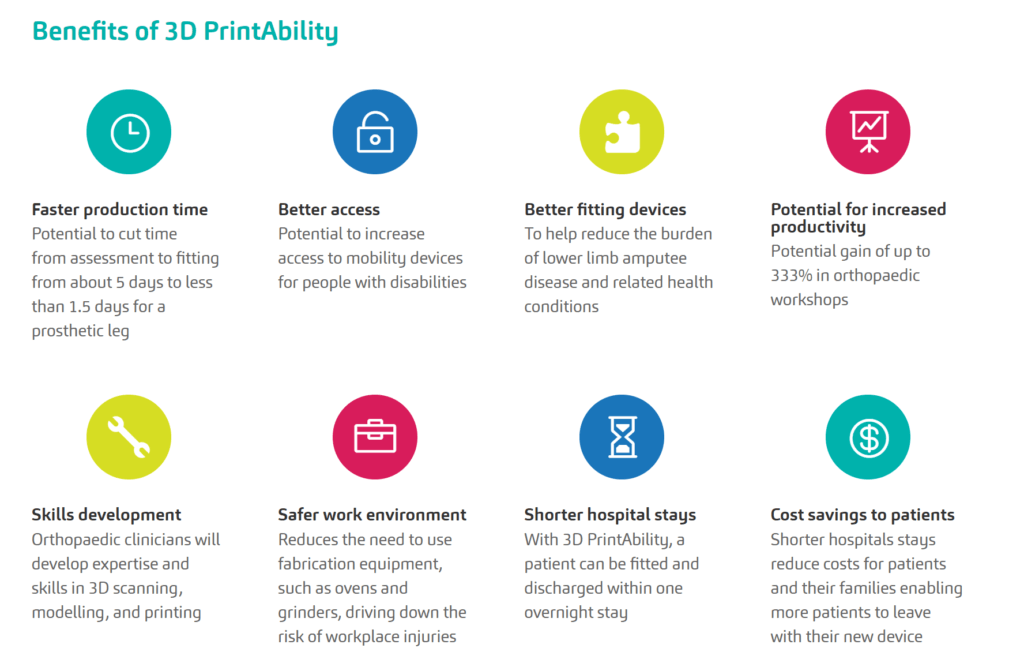 Benefits of 3D PrintAbility

Faster production time
Potential to cut time from assessment to fitting from about 5 days to less than 1.5 days for a prosthetic leg

Better access
Potential to increase access to mobility devices for people with disabilities

Better fitting devices
To help reduce the burden of lower limb amputee disease and related health conditions

Potential for increased productivity
Potential gain of up to 333% in orthopaedic workshops

Skills development
Orthopaedic clinicians will develop expertise and skills in 3D scanning, modelling, and printing

Safer work environment
Reduces the need to use fabrication equipment, such as ovens and grinders, driving down the risk of workplace injuries

Shorter hospital stays
With 3D PrintAbility, a patient can be fitted and discharged within one overnight stay

Cost savings to patients
Shorter hospitals stays reduce costs for patients and their families enabling more patients to leave with their new device